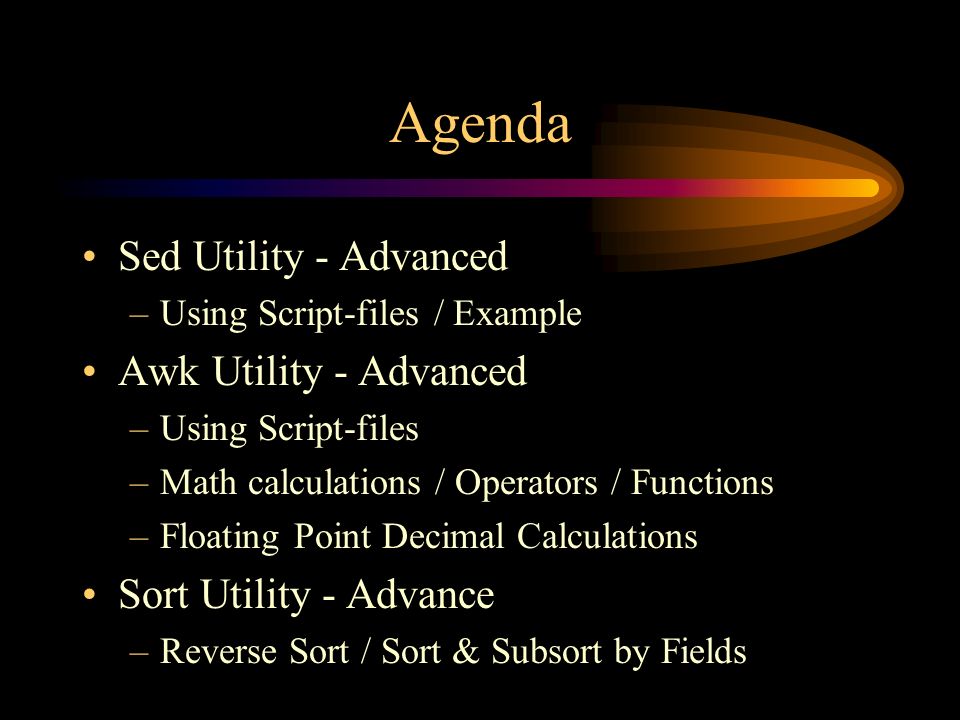 Agenda

• Sed Utility - Advanced
– Using Script-files / Example
• Awk Utility - Advanced
– Using Script-files
– Math calculations / Operators / Functions
– Floating Point Decimal Calculations
• Sort Utility - Advance
– Reverse Sort / Sort & Subsort by Fields